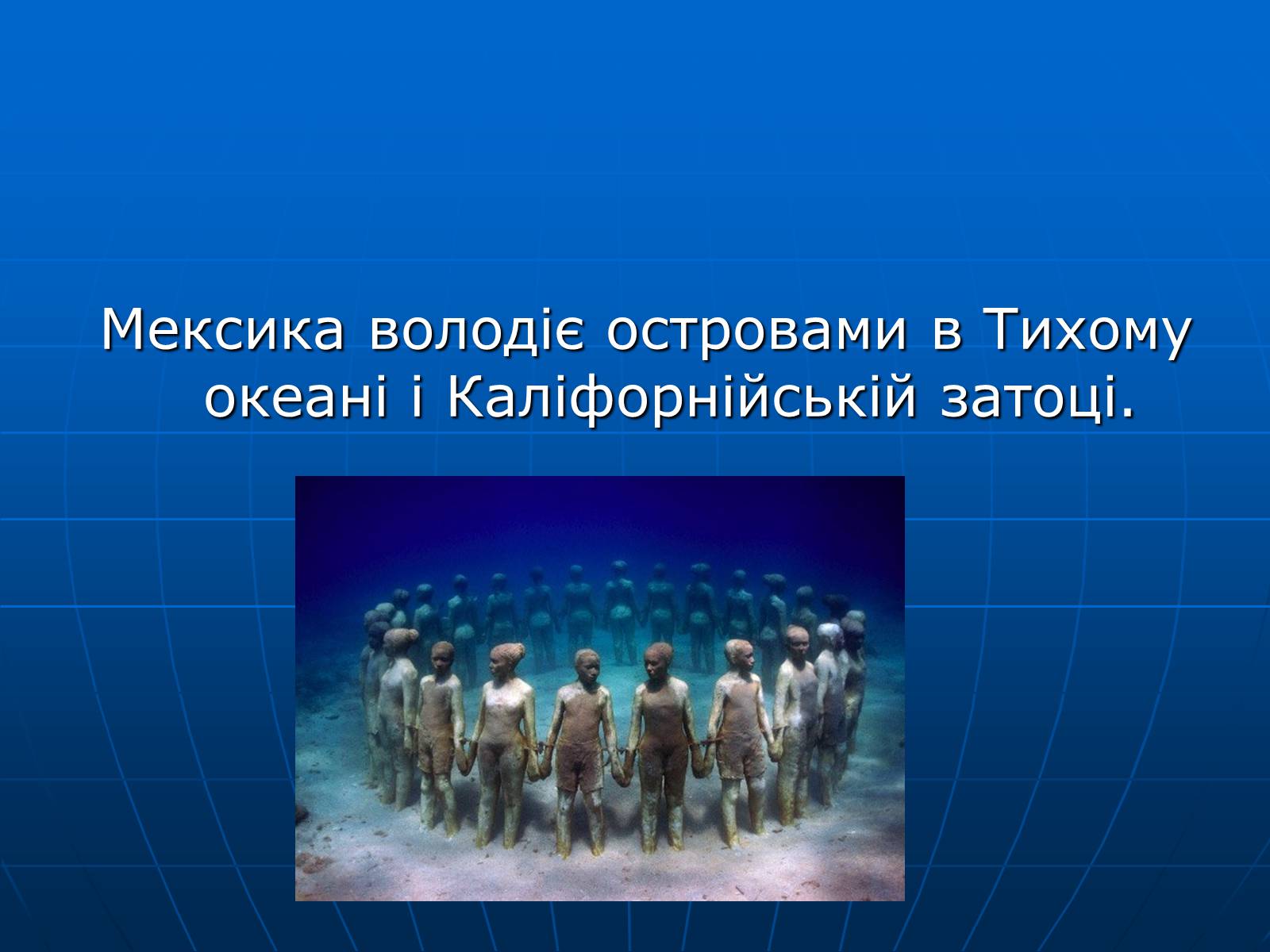 Мексика володіє островами в Тихому океані і Каліфорнійській затоці.